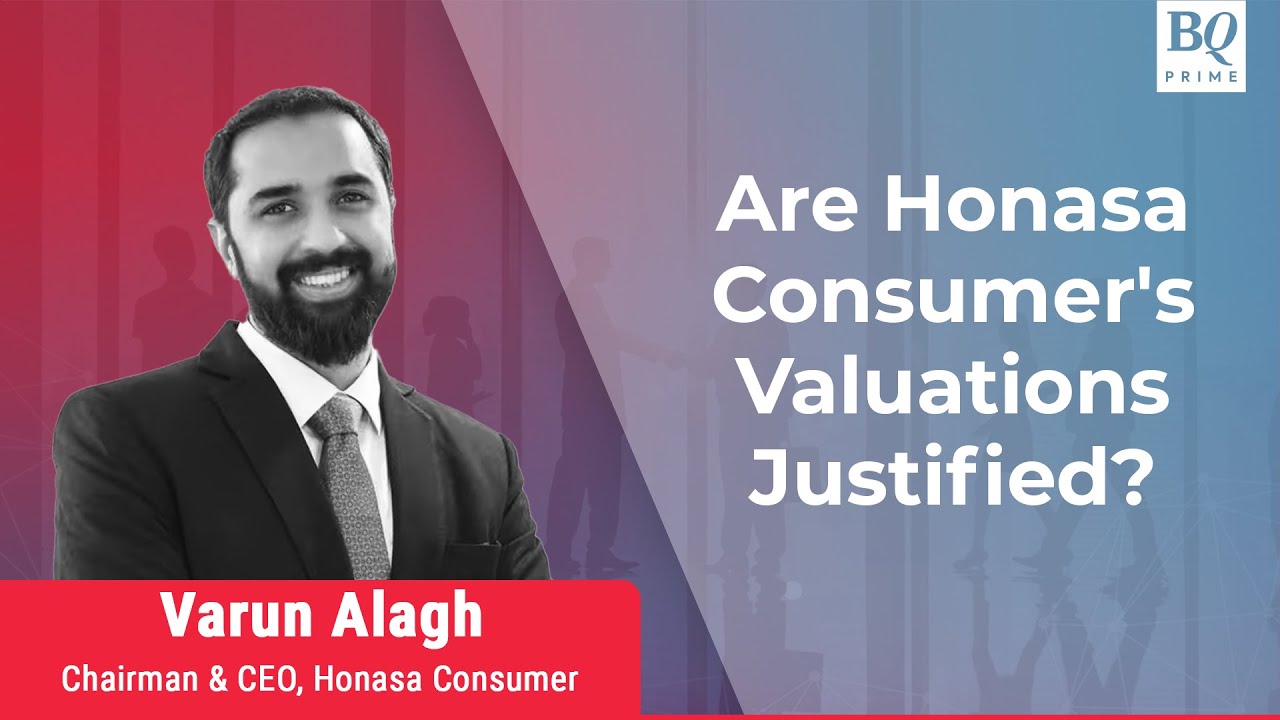 BQ
PRIME

Are Honasa Consumer's Valuations Justified?

Varun Alagh
Chairman & CEO, Honasa Consumer